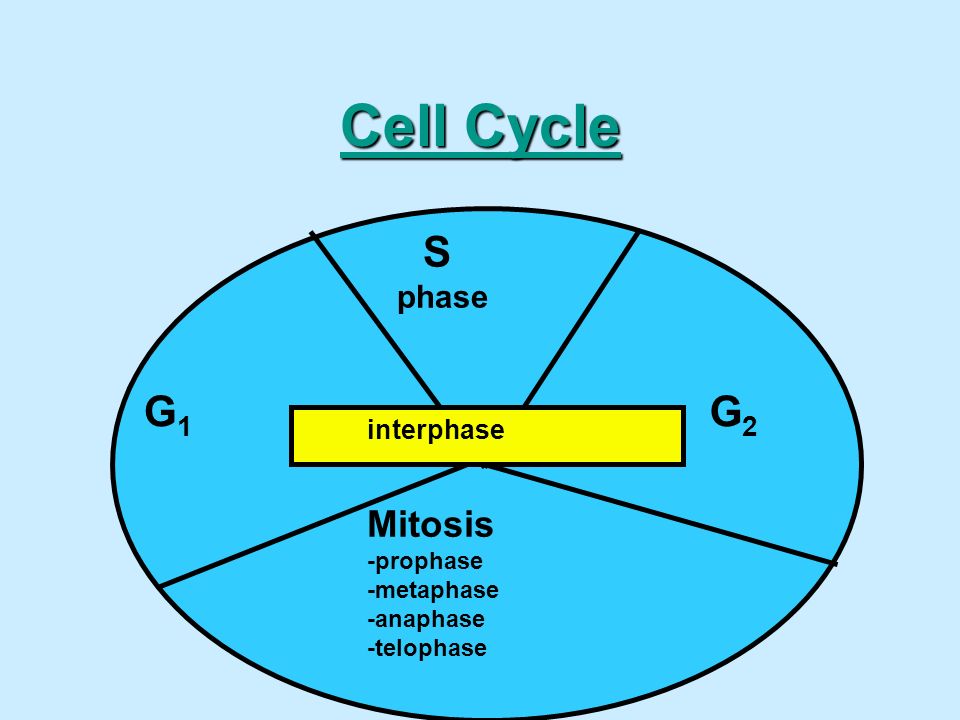 Cell Cycle

S
phase

$G_1$

interphase

$G_2$

Mitosis
-prophase
-metaphase
-anaphase
-telophase